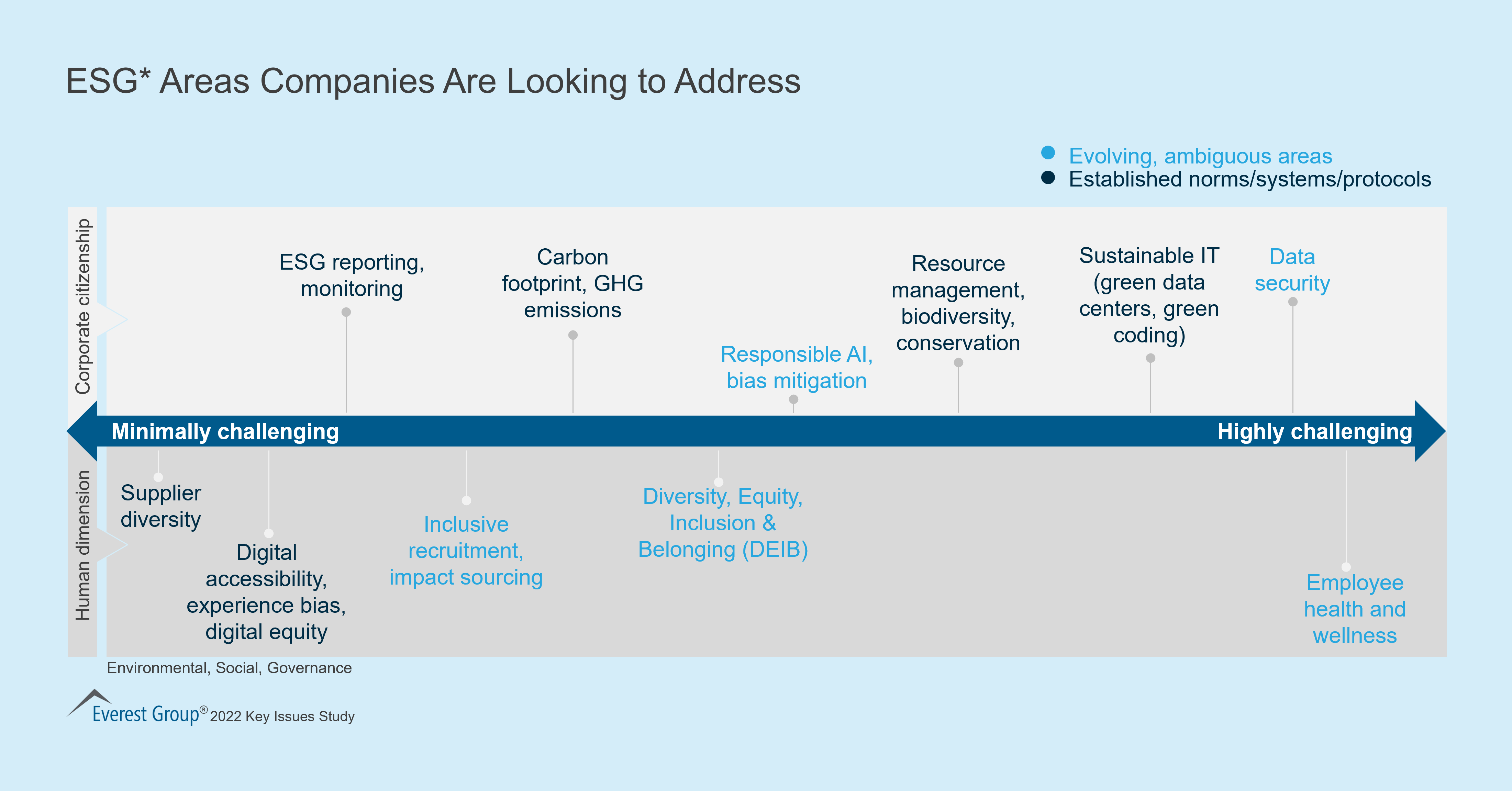 ESG* Areas Companies Are Looking to Address

Evolving, ambiguous areas
Established norms/systems/protocols

Corporate citizenship

ESG reporting, monitoring

Carbon footprint, GHG emissions

Responsible AI, bias mitigation

Resource management, biodiversity, conservation

Sustainable IT (green data centers, green coding)

Data security

Minimally challenging

Highly challenging

Human dimension

Supplier diversity

Digital accessibility, experience bias, digital equity

Inclusive recruitment, impact sourcing

Diversity, Equity, Inclusion & Belonging (DEIB)

Employee health and wellness

Environmental, Social, Governance

Everest Group® 2022 Key Issues Study